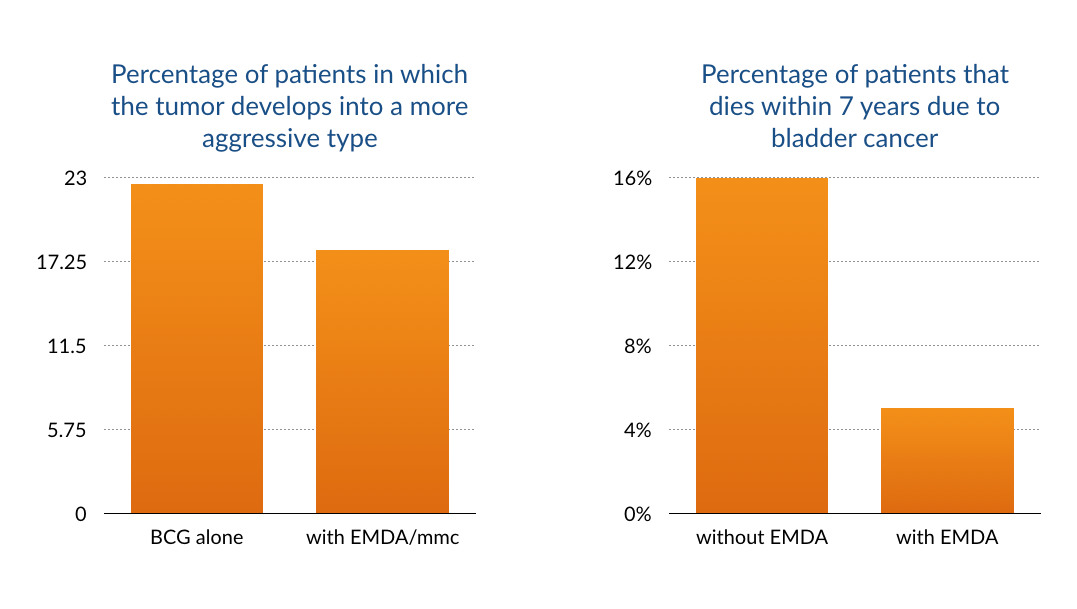 Percentage of patients in which the tumor develops into a more aggressive type

23
17.25
11.5
5.75
0

BCG alone
with EMDA/mmc

Percentage of patients that dies within 7 years due to bladder cancer

16%
12%
8%
4%
0%

without EMDA
with EMDA